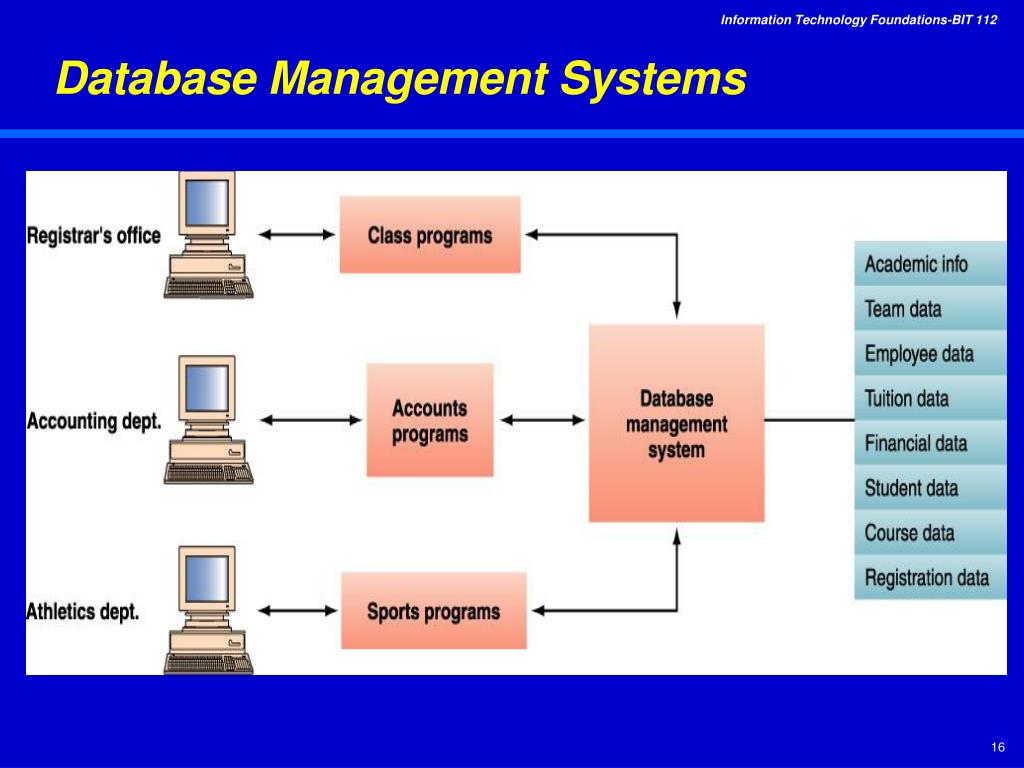 Information Technology Foundations-BIT 112

Database Management Systems

Registrar's office

Class programs

Accounting dept.

Accounts programs

Database management system

Athletics dept.

Sports programs

Academic info
Team data
Employee data
Tuition data
Financial data
Student data
Course data
Registration data

16